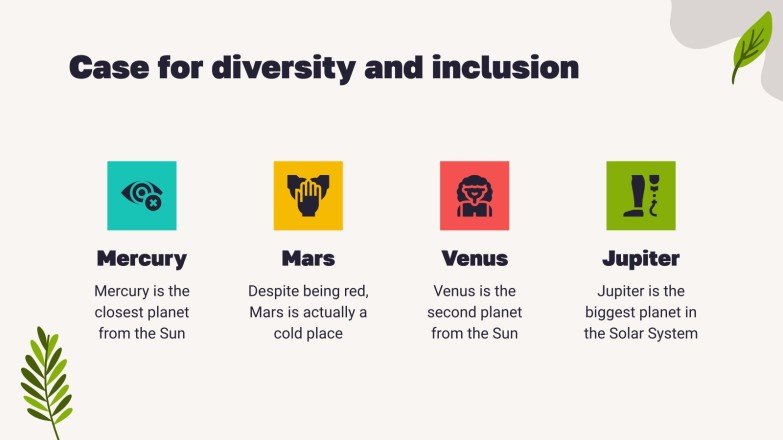 Case for diversity and inclusion

Mercury
Mercury is the closest planet from the Sun

Mars
Despite being red, Mars is actually a cold place

Venus
Venus is the second planet from the Sun

Jupiter
Jupiter is the biggest planet in the Solar System